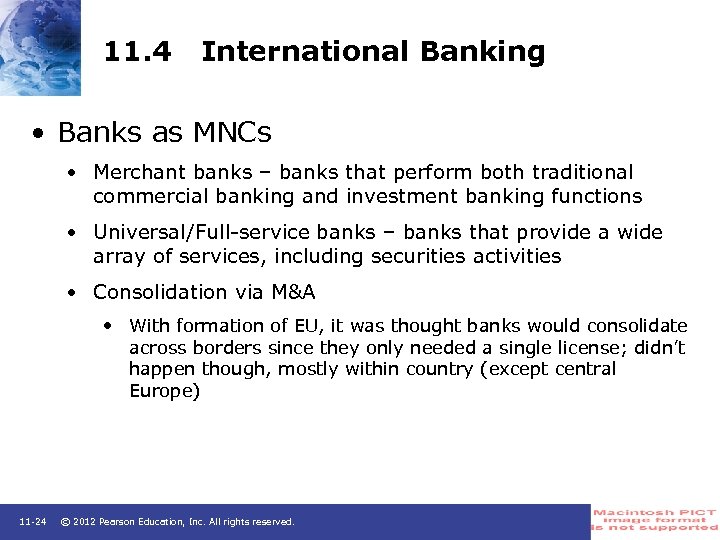 11.4 International Banking

• Banks as MNCs

• Merchant banks – banks that perform both traditional commercial banking and investment banking functions

• Universal/Full-service banks – banks that provide a wide array of services, including securities activities

• Consolidation via M&A

• With formation of EU, it was thought banks would consolidate across borders since they only needed a single license; didn't happen though, mostly within country (except central Europe)

11-24 © 2012 Pearson Education, Inc. All rights reserved.

Macintosh PICT image format is not supported